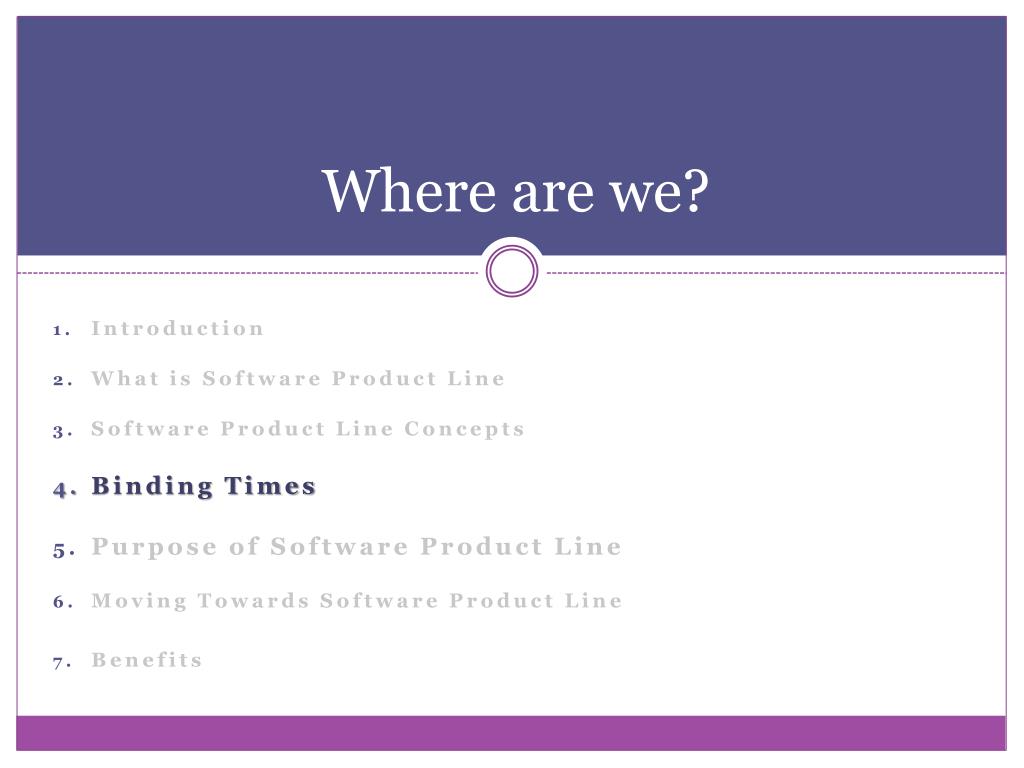 Where are we?

1. Introduction
2. What is Software Product Line
3. Software Product Line Concepts
4. Binding Times
5. Purpose of Software Product Line
6. Moving Towards Software Product Line
7. Benefits